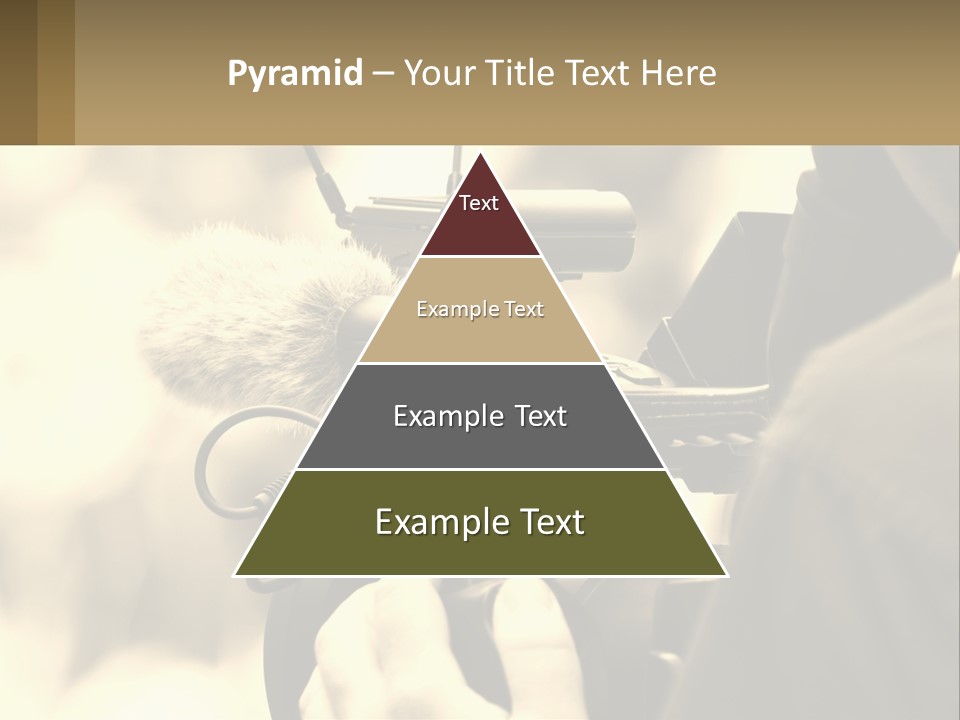 Pyramid – Your Title Text Here

Text

Example Text

Example Text

Example Text